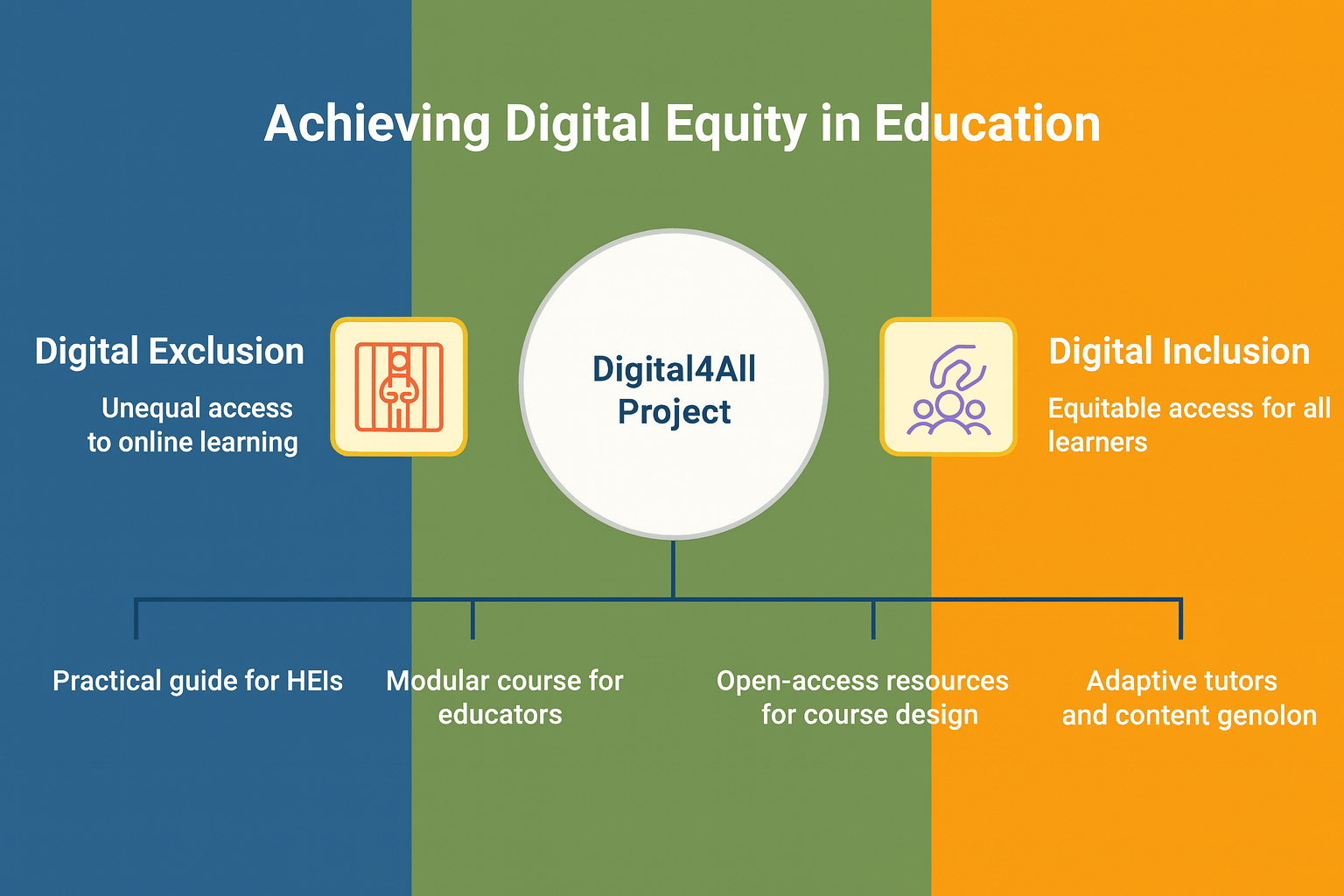 Achieving Digital Equity in Education

Digital Exclusion

Unequal access to online learning

Digital4All Project

Digital Inclusion

Equitable access for all learners

Practical guide for HEIs

Modular course for educators

Open-access resources for course design

Adaptive tutors and content genolon